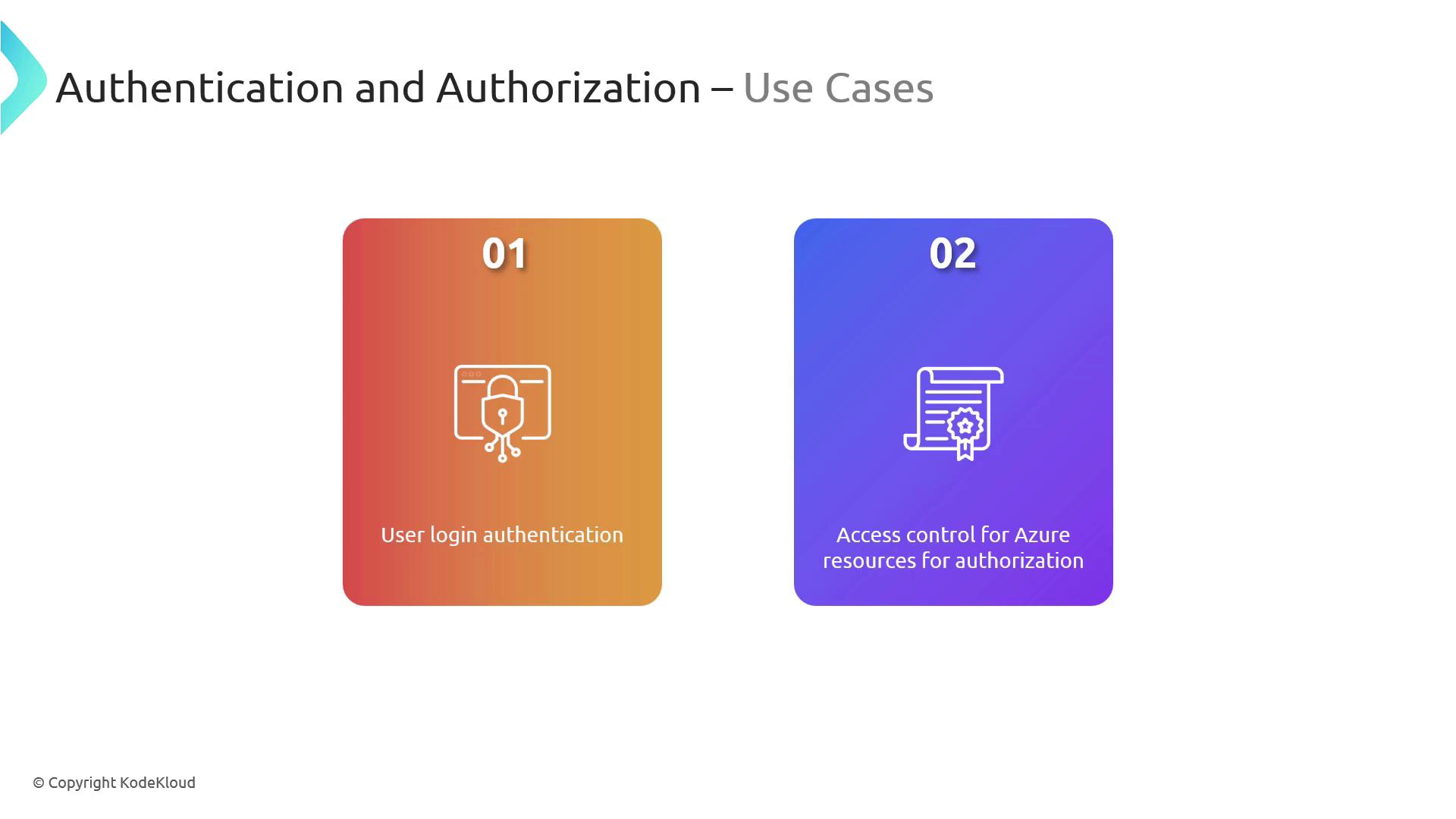 Authentication and Authorization – Use Cases

01

User login authentication

02

Access control for Azure resources for authorization

© Copyright KodeKloud